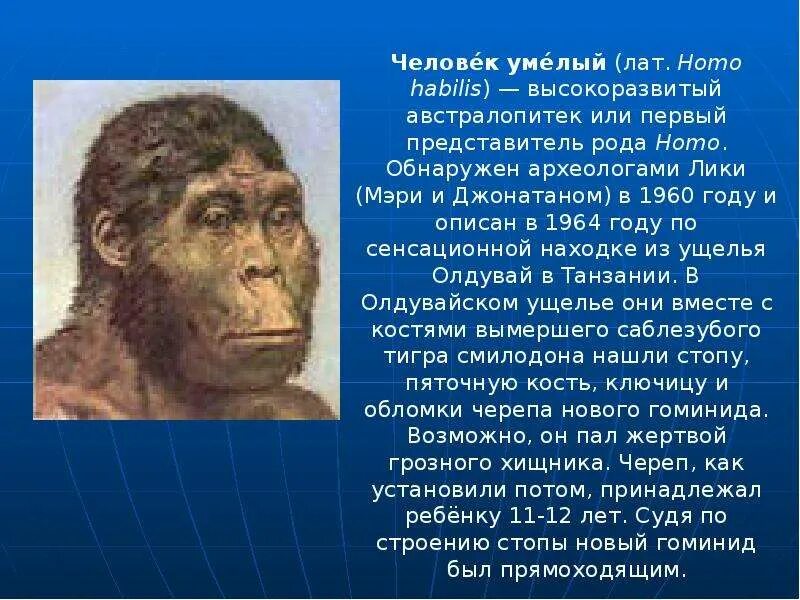 Челове́к уме́лый (лат. Homo habilis) — высокоразвитый австралопитек или первый представитель рода Homo. Обнаружен археологами Лики (Мэри и Джонатаном) в 1960 году и описан в 1964 году по сенсационной находке из ущелья Олдувай в Танзании. В Олдувайском ущелье они вместе с костями вымершего саблезубого тигра смилодона нашли стопу, пяточную кость, ключицу и обломки черепа нового гоминида. Возможно, он пал жертвой грозного хищника. Череп, как установили потом, принадлежал ребёнку 11-12 лет. Судя по строению стопы новый гоминид был прямоходящим.